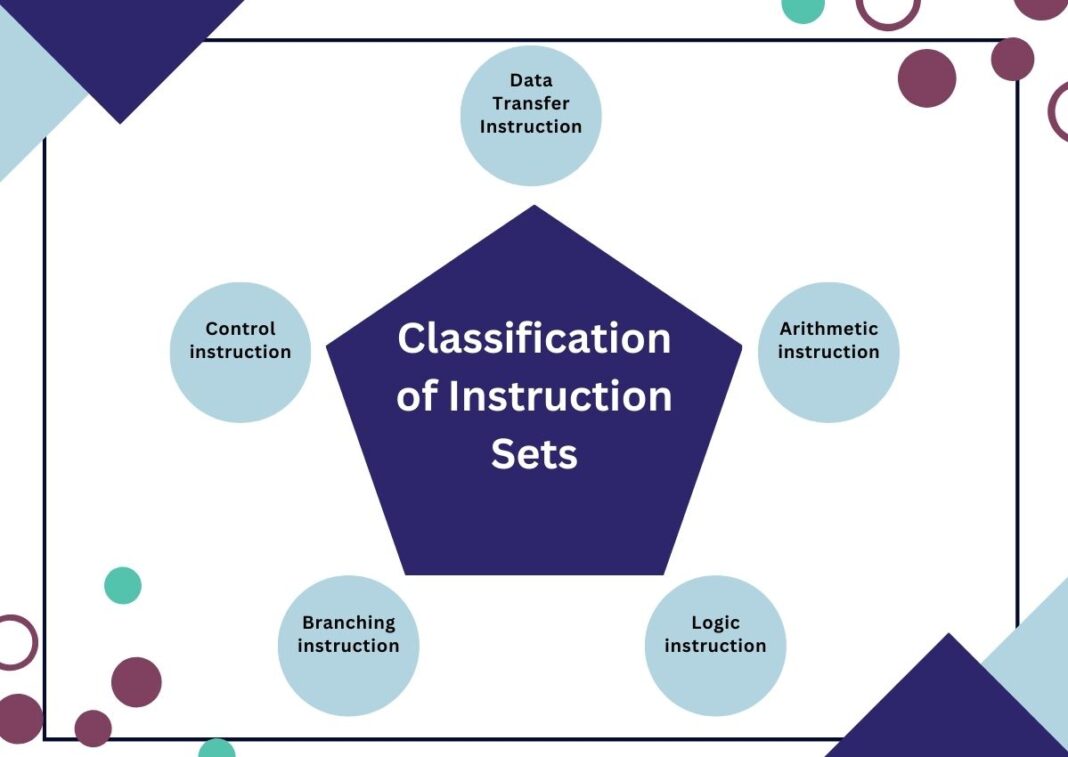 Data Transfer Instruction

Control instruction

Classification of Instruction Sets

Arithmetic instruction

Branching instruction

Logic instruction